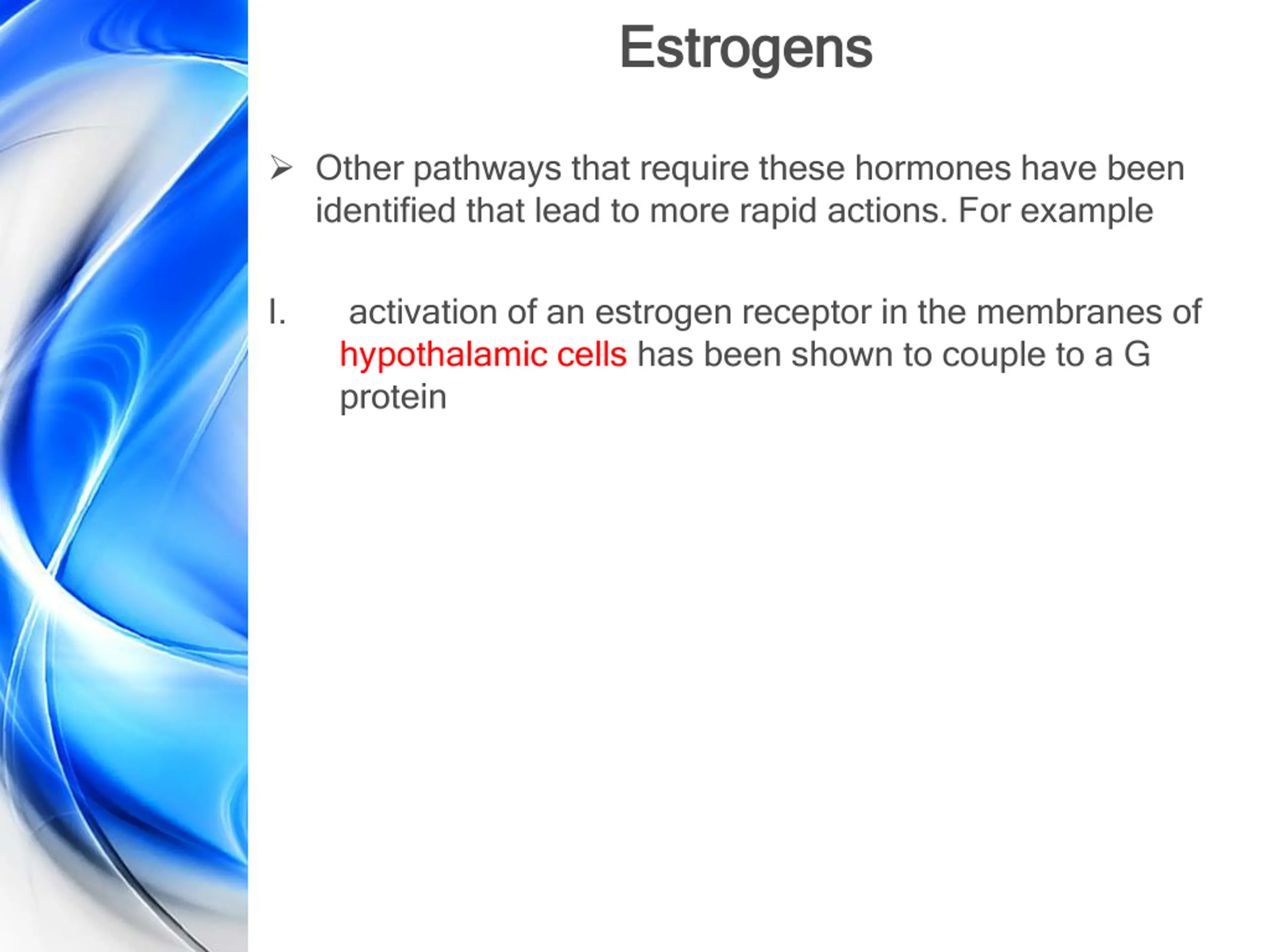 Estrogens

➢ Other pathways that require these hormones have been identified that lead to more rapid actions. For example

I. activation of an estrogen receptor in the membranes of hypothalamic cells has been shown to couple to a G protein